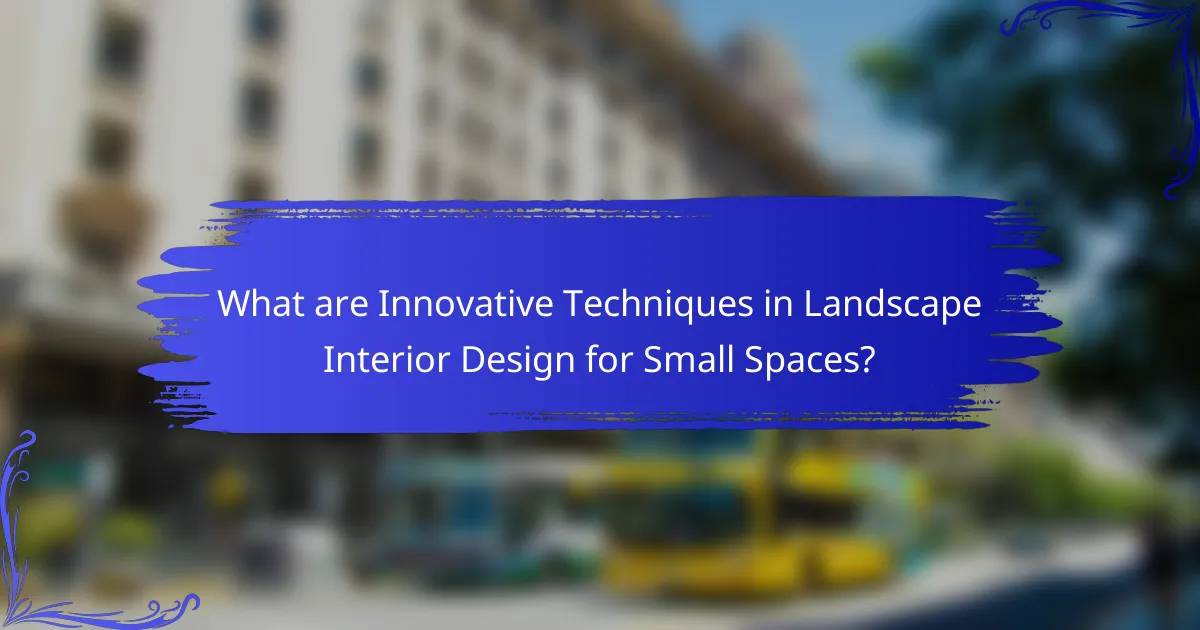 What are Innovative Techniques in Landscape Interior Design for Small Spaces?